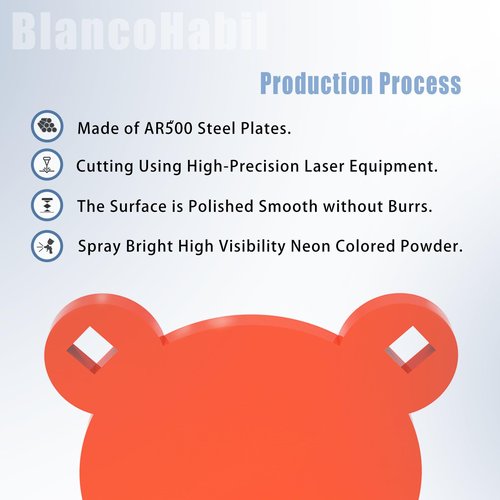 BlancoHabil

Production Process

Made of AR500 Steel Plates.

Cutting Using High-Precision Laser Equipment.

The Surface is Polished Smooth without Burrs.

Spray Bright High Visibility Neon Colored Powder.